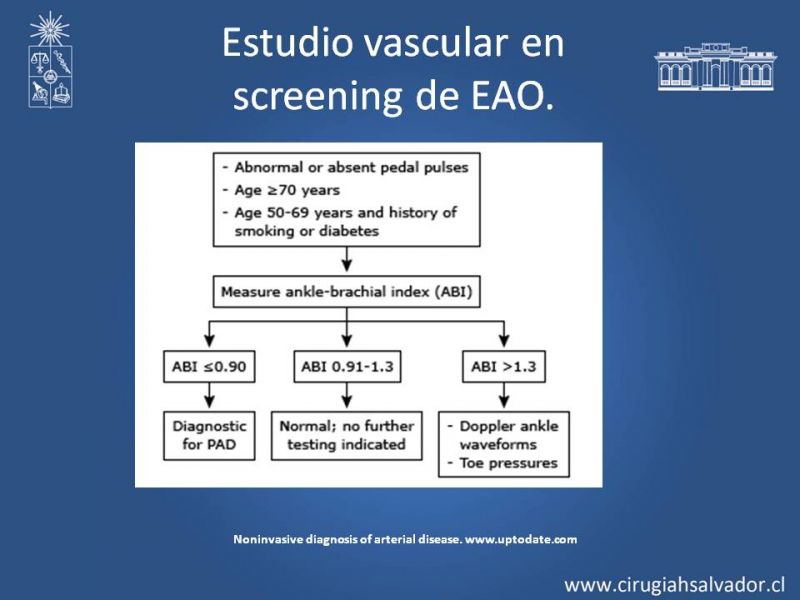 Estudio vascular en screening de EAO.

- Abnormal or absent pedal pulses
- Age ≥70 years
- Age 50-69 years and history of smoking or diabetes

Measure ankle-brachial index (ABI)

ABI ≤0.90

ABI 0.91-1.3

ABI >1.3

Diagnostic for PAD

Normal; no further testing indicated

- Doppler ankle waveforms
- Toe pressures

Noninvasive diagnosis of arterial disease. www.uptodate.com

www.cirugiahsalvador.cl